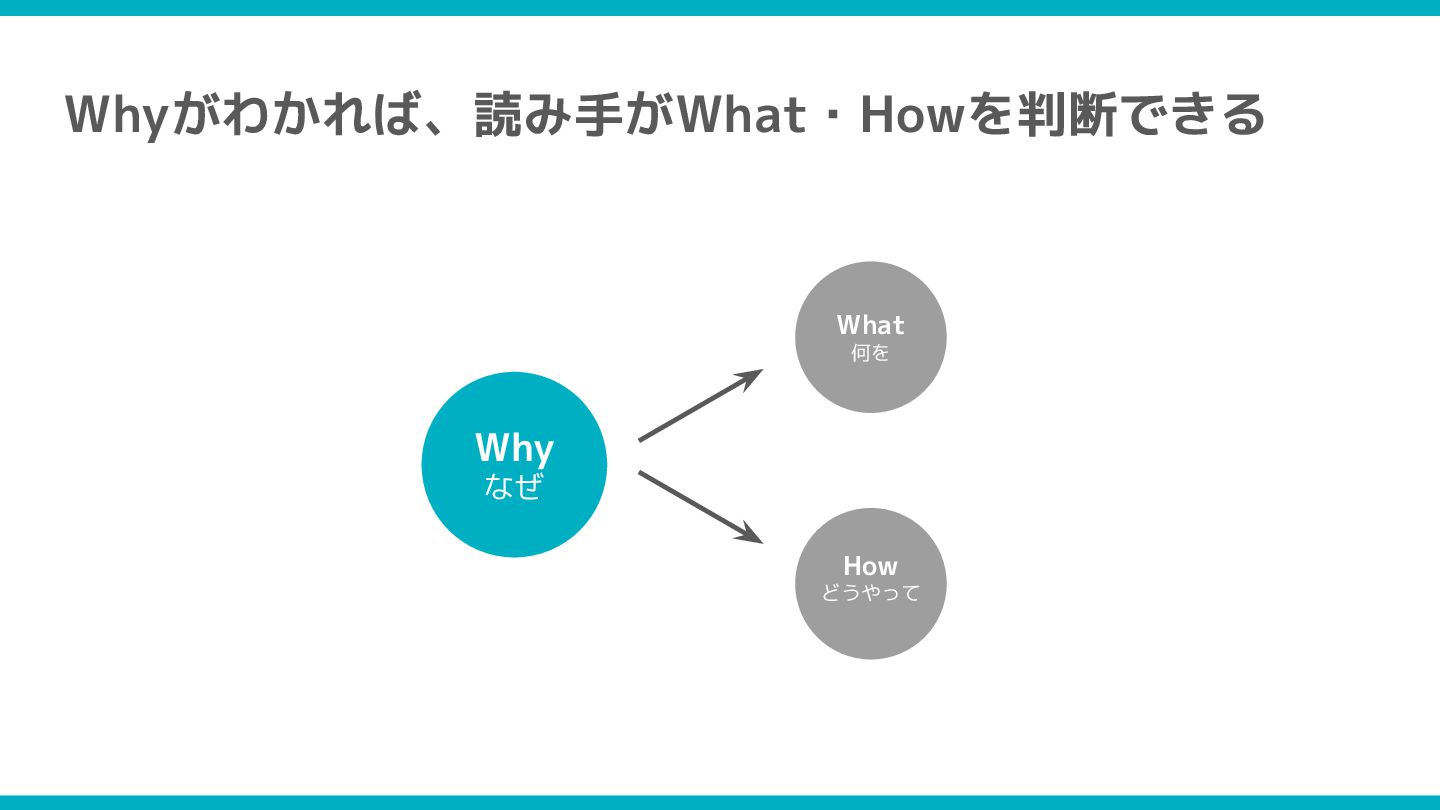 Whyがわかれば、読み手がWhat・Howを判断できる

Why
なぜ

What
何を

How
どうやって